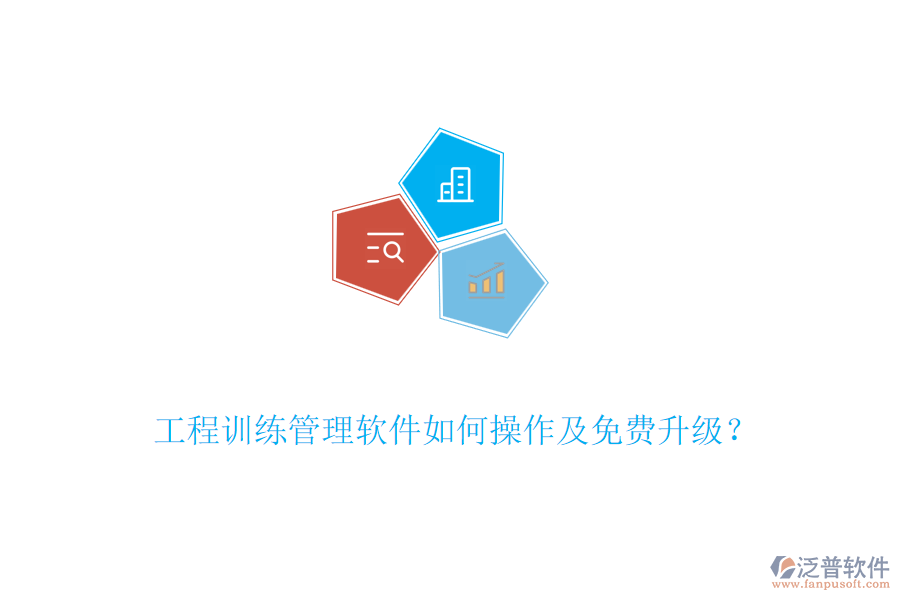 工程训练管理软件如何操作及免费升级？

泛普软件
www.fanpusoft.com